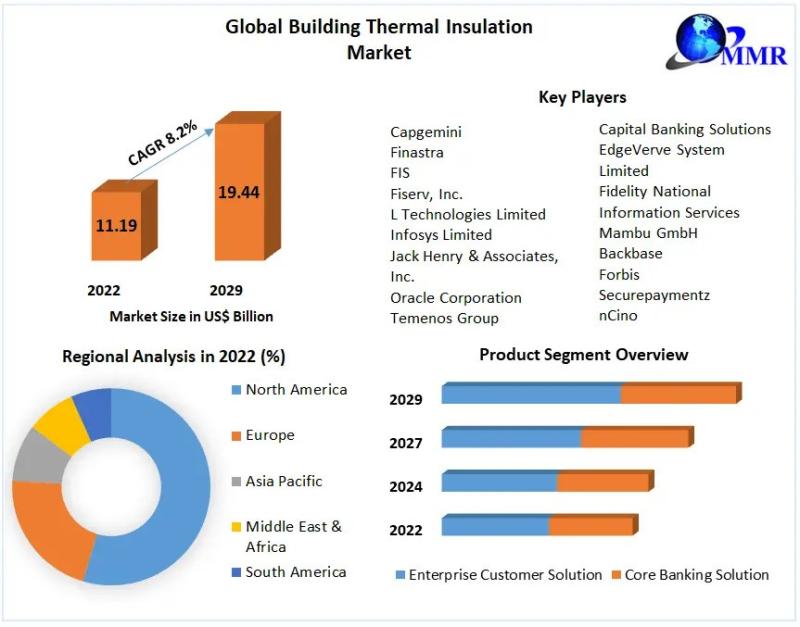 Global Building Thermal Insulation Market

MMR

CAGR 8.2%

11.19

19.44

2022

2029

Market Size in US$ Billion

Key Players

Capgemini
Finastra
FIS
Fiserv, Inc.
L Technologies Limited
Infosys Limited
Jack Henry & Associates, Inc.
Oracle Corporation
Temenos Group

Capital Banking Solutions
EdgeVerve System Limited
Fidelity National Information Services
Mambu GmbH
Backbase
Forbis
Securepaymentz
nCino

Regional Analysis in 2022 (%)

North America
Europe
Asia Pacific
Middle East & Africa
South America

Product Segment Overview

2029
2027
2024
2022

Enterprise Customer Solution
Core Banking Solution